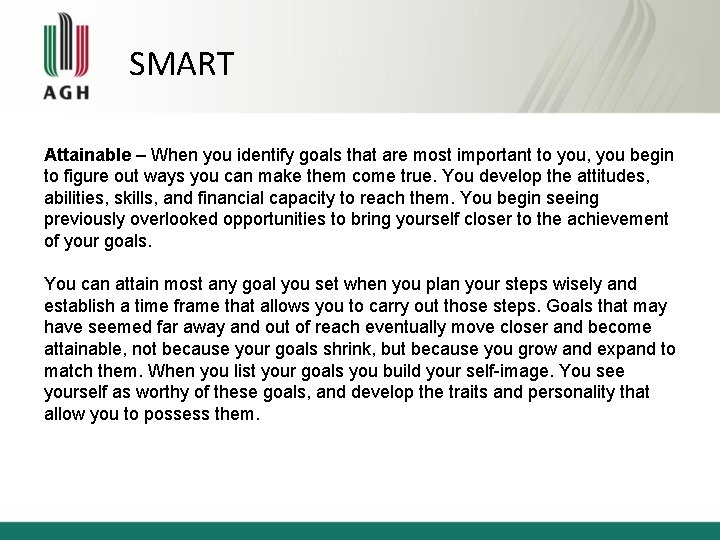 AGH

SMART

Attainable – When you identify goals that are most important to you, you begin to figure out ways you can make them come true. You develop the attitudes, abilities, skills, and financial capacity to reach them. You begin seeing previously overlooked opportunities to bring yourself closer to the achievement of your goals.

You can attain most any goal you set when you plan your steps wisely and establish a time frame that allows you to carry out those steps. Goals that may have seemed far away and out of reach eventually move closer and become attainable, not because your goals shrink, but because you grow and expand to match them. When you list your goals you build your self-image. You see yourself as worthy of these goals, and develop the traits and personality that allow you to possess them.